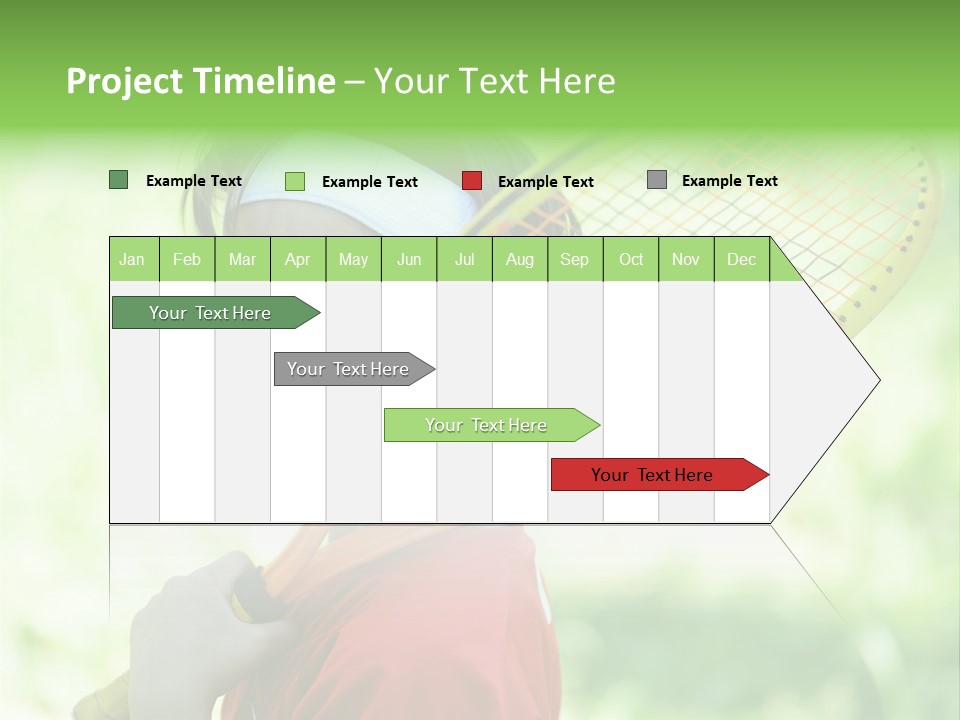 Project Timeline – Your Text Here

Example Text
Example Text
Example Text
Example Text

| Jan | Feb | Mar | Apr | May | Jun | Jul | Aug | Sep | Oct | Nov | Dec |
|---|---|---|---|---|---|---|---|---|---|---|---|

Your Text Here

Your Text Here

Your Text Here

Your Text Here